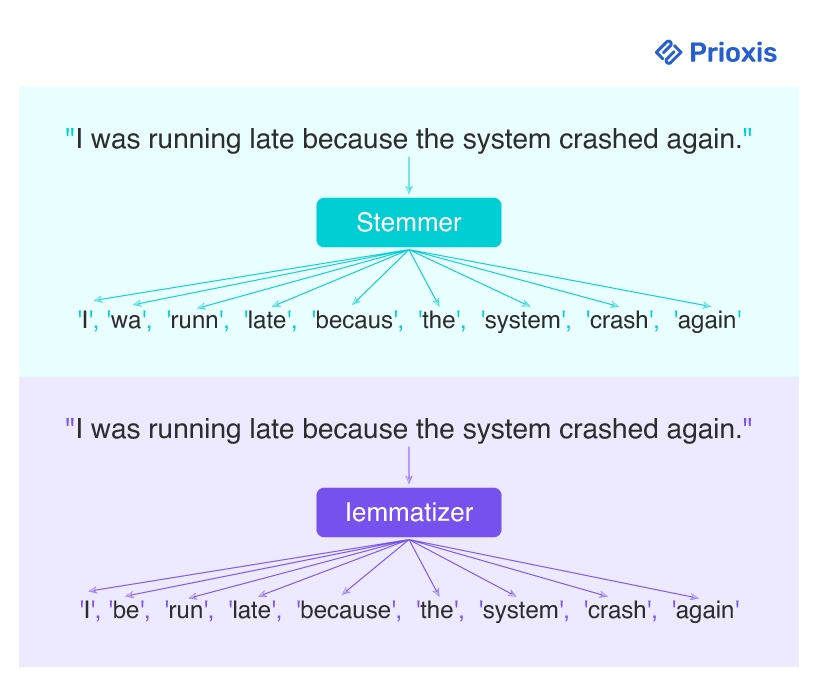 Prioxis

"I was running late because the system crashed again."

Stemmer

'I', 'wa', 'runn', 'late', 'becaus', 'the', 'system', 'crash', 'again'

"I was running late because the system crashed again."

lemmatizer

'I', 'be', 'run', 'late', 'because', 'the', 'system', 'crash', 'again'